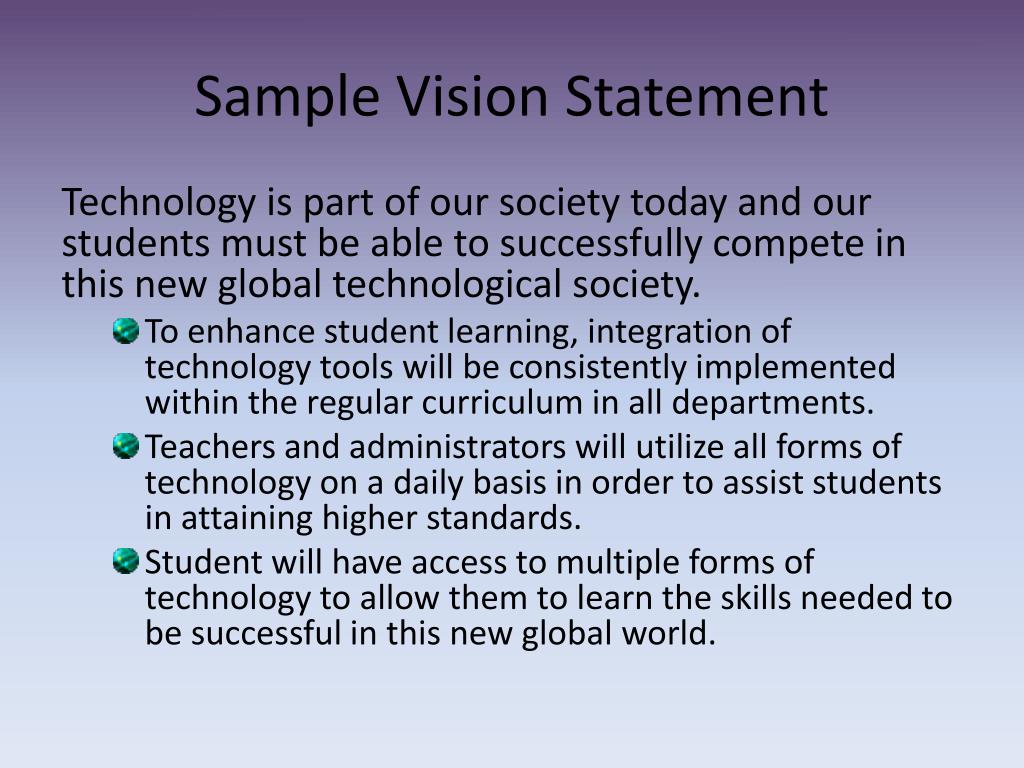 Sample Vision Statement

Technology is part of our society today and our students must be able to successfully compete in this new global technological society.

- To enhance student learning, integration of technology tools will be consistently implemented within the regular curriculum in all departments.
- Teachers and administrators will utilize all forms of technology on a daily basis in order to assist students in attaining higher standards.
- Student will have access to multiple forms of technology to allow them to learn the skills needed to be successful in this new global world.